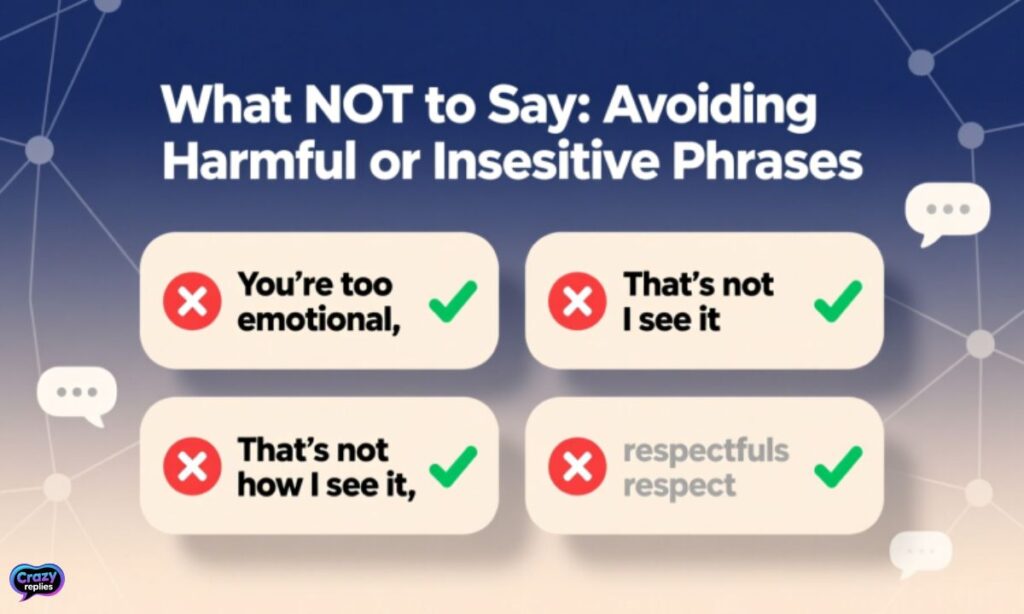 What NOT to Say: Avoiding Harmful or Insesitive Phrases

You're too emotional,

That's not I see it

That's not how I see it,

respectfuls respect

Crazy replies